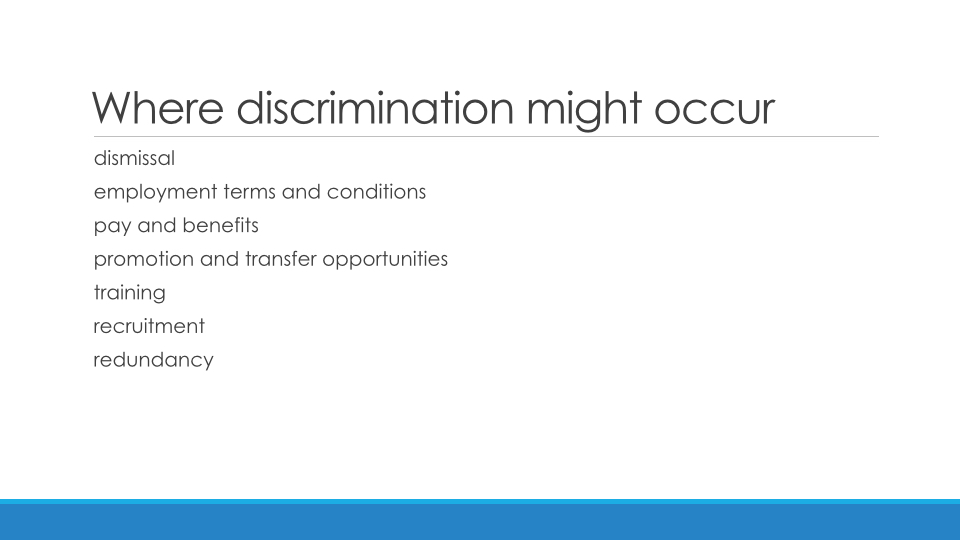 Where discrimination might occur

dismissal

employment terms and conditions

pay and benefits

promotion and transfer opportunities

training

recruitment

redundancy